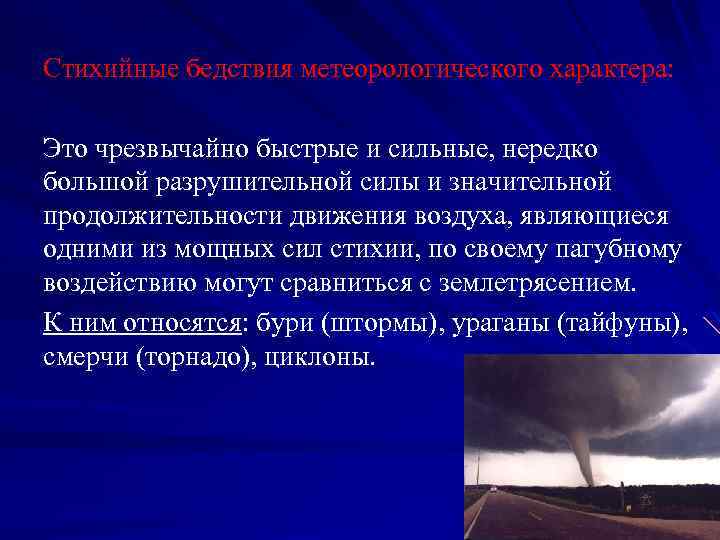 Стихийные бедствия метеорологического характера:

Это чрезвычайно быстрые и сильные, нередко большой разрушительной силы и значительной продолжительности движения воздуха, являющиеся одними из мощных сил стихии, по своему пагубному воздействию могут сравниться с землетрясением.

К ним относятся: бури (штормы), ураганы (тайфуны), смерчи (торнадо), циклоны.